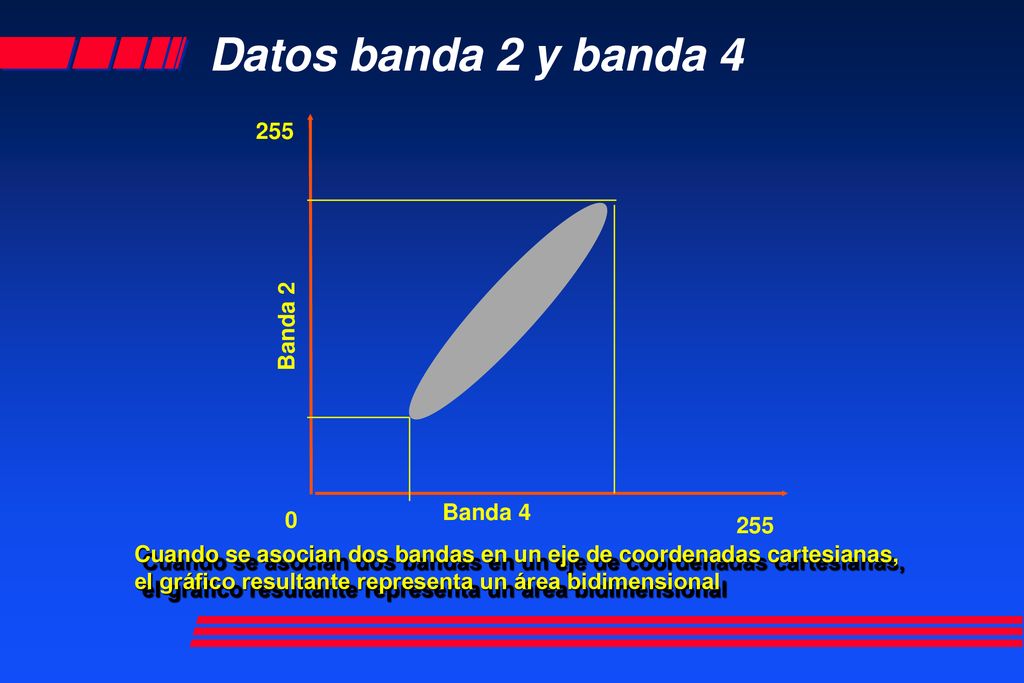 Datos banda 2 y banda 4

255

Banda 2

0

Banda 4

255

Cuando se asocian dos bandas en un eje de coordenadas cartesianas, el gráfico resultante representa un área bidimensional